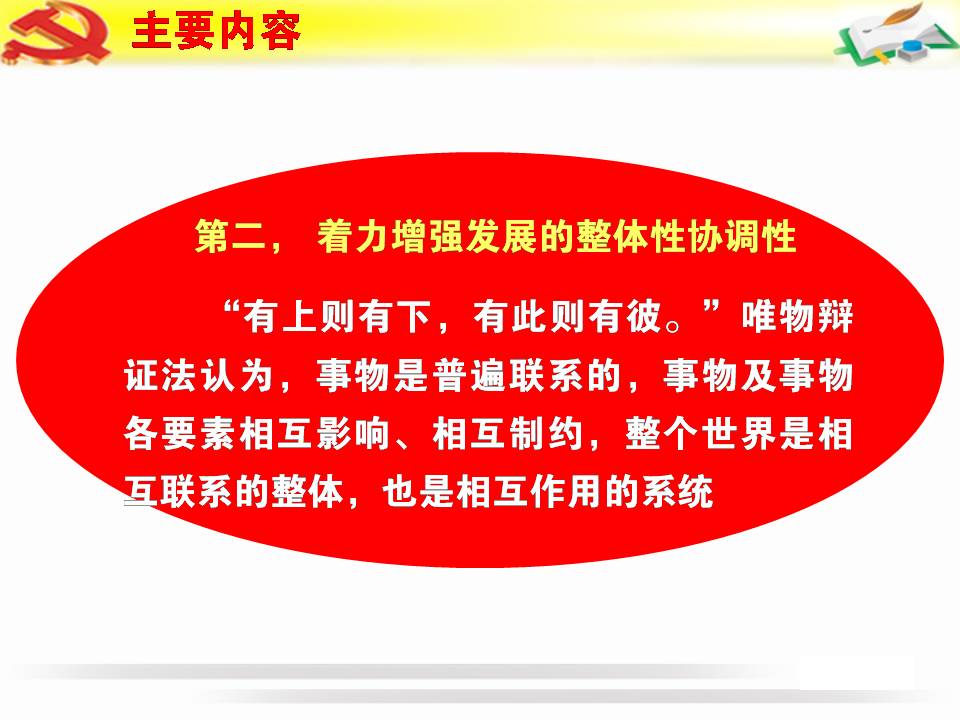 主要内容

第二， 着力增强发展的整体性协调性

“有上则有下，有此则有彼。”唯物辩证法认为，事物是普遍联系的，事物及事物各要素相互影响、相互制约，整个世界是相互联系的整体，也是相互作用的系统